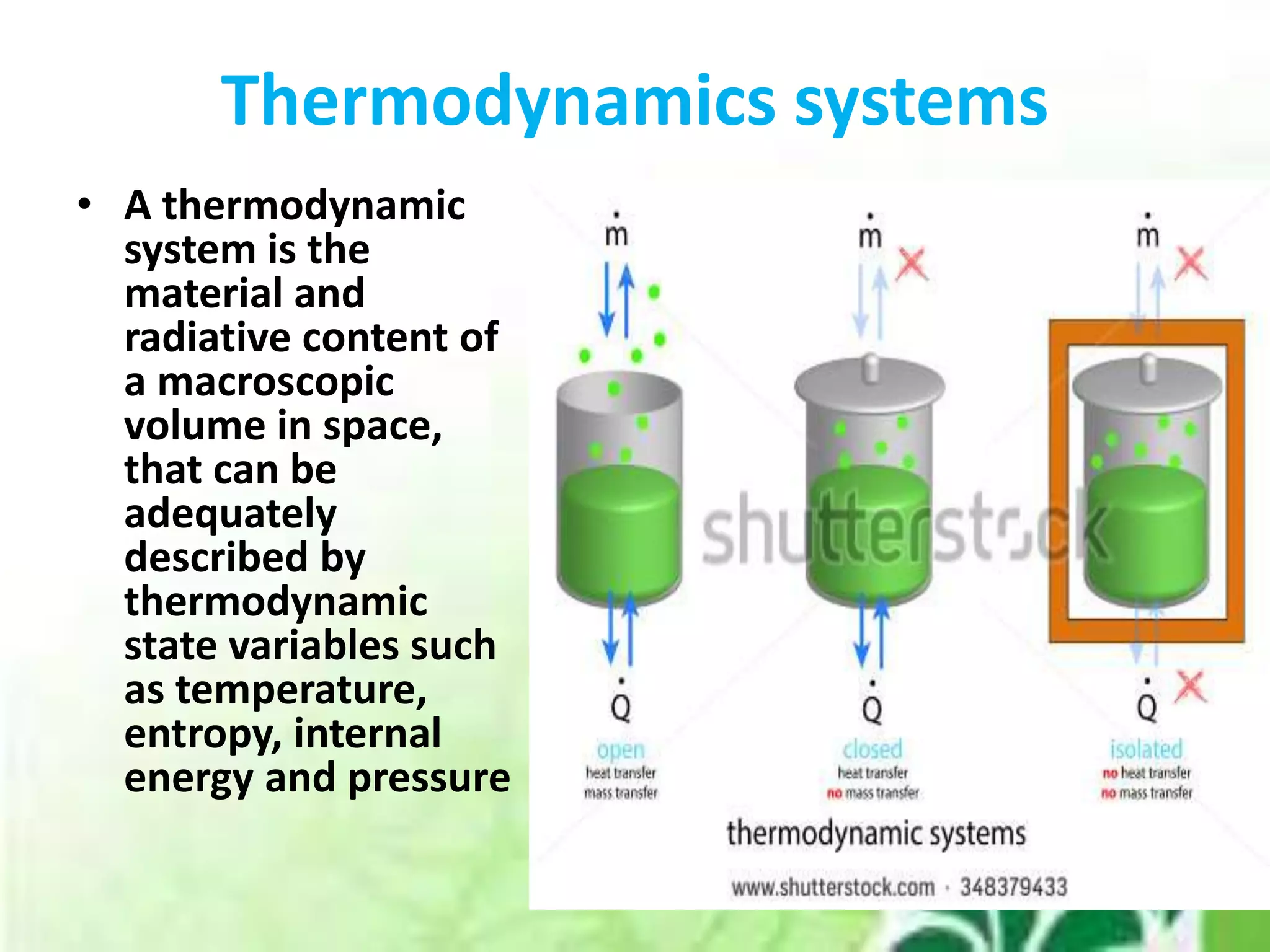 Thermodynamics systems

• A thermodynamic system is the material and radiative content of a macroscopic volume in space, that can be adequately described by thermodynamic state variables such as temperature, entropy, internal energy and pressure

$\dot{m}$

$\dot{m}$

$\dot{m}$

shutterstock

$\dot{Q}$

$\dot{Q}$

$\dot{Q}$

open
heat transfer
mass transfer

closed
heat transfer
no mass transfer

isolated
no heat transfer
no mass transfer

thermodynamic systems

www.shutterstock.com · 348379433